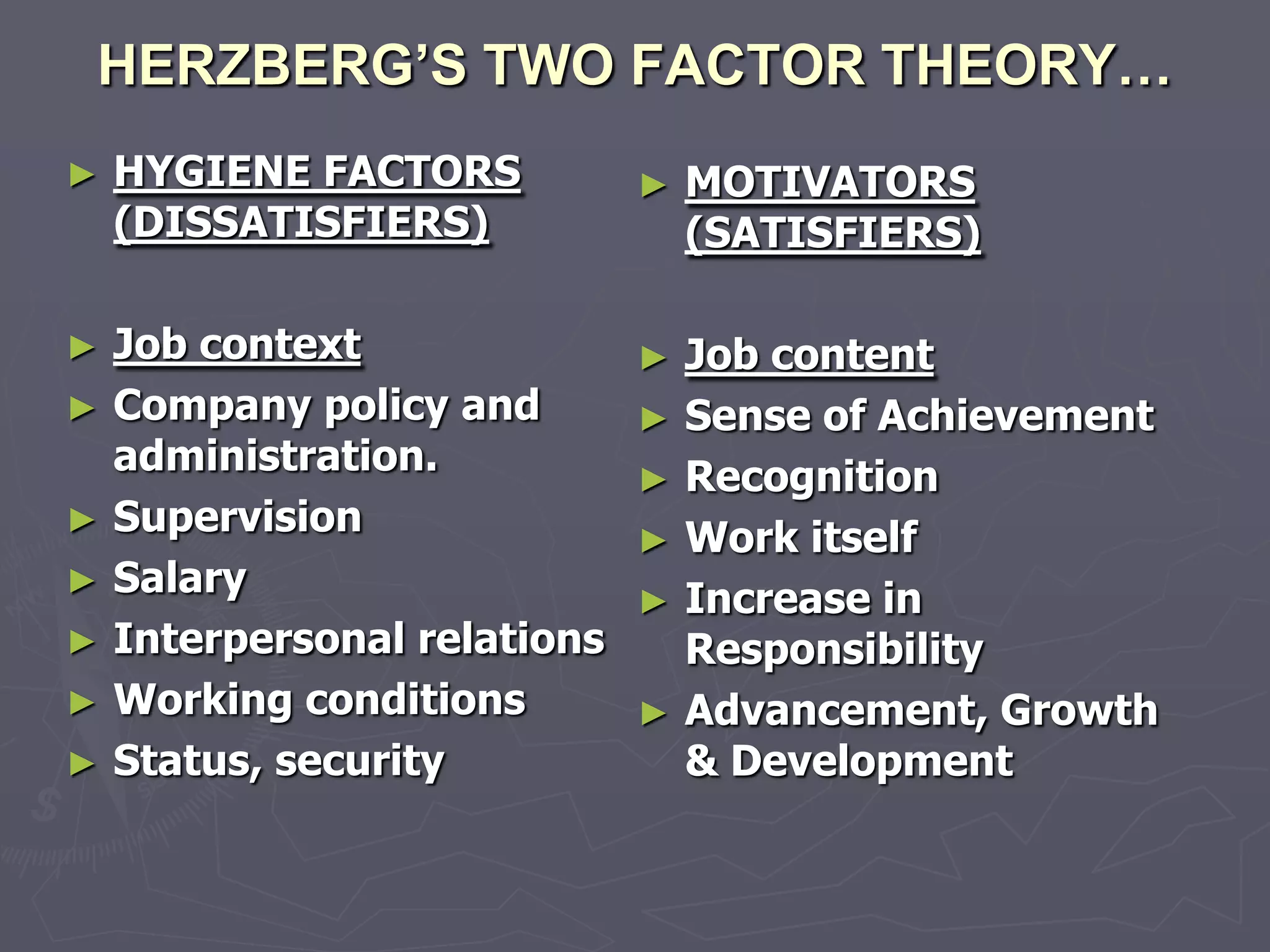 HERZBERG'S TWO FACTOR THEORY…

► HYGIENE FACTORS (DISSATISFIERS)

► Job context
► Company policy and administration.
► Supervision
► Salary
► Interpersonal relations
► Working conditions
► Status, security

► MOTIVATORS (SATISFIERS)

► Job content
► Sense of Achievement
► Recognition
► Work itself
► Increase in Responsibility
► Advancement, Growth & Development